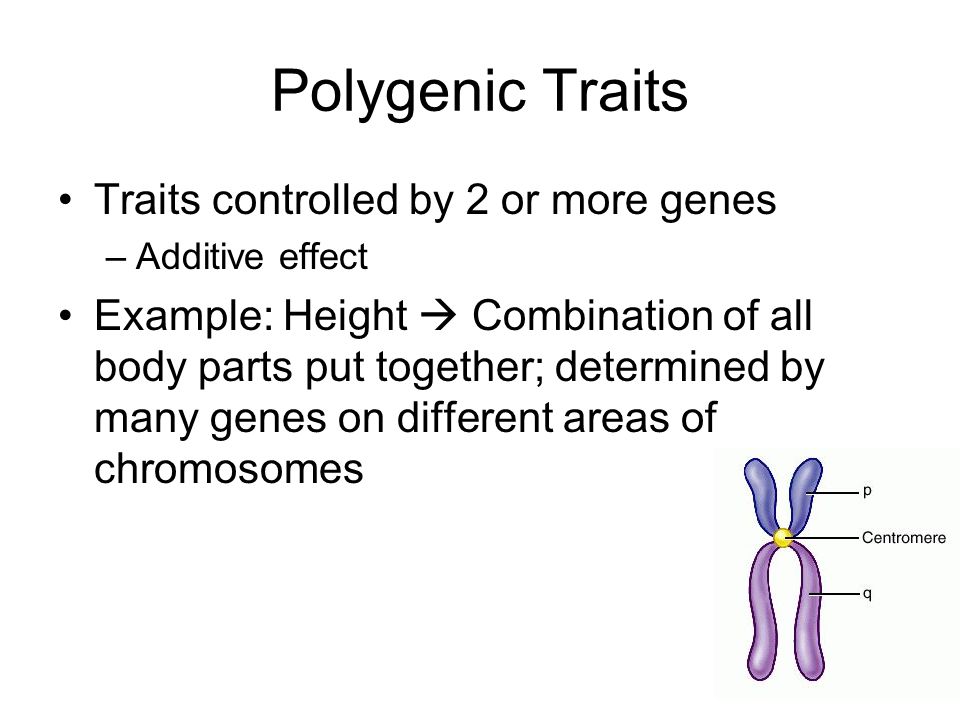 Polygenic Traits

• Traits controlled by 2 or more genes
 – Additive effect

• Example: Height → Combination of all body parts put together; determined by many genes on different areas of chromosomes

p
Centromere
q